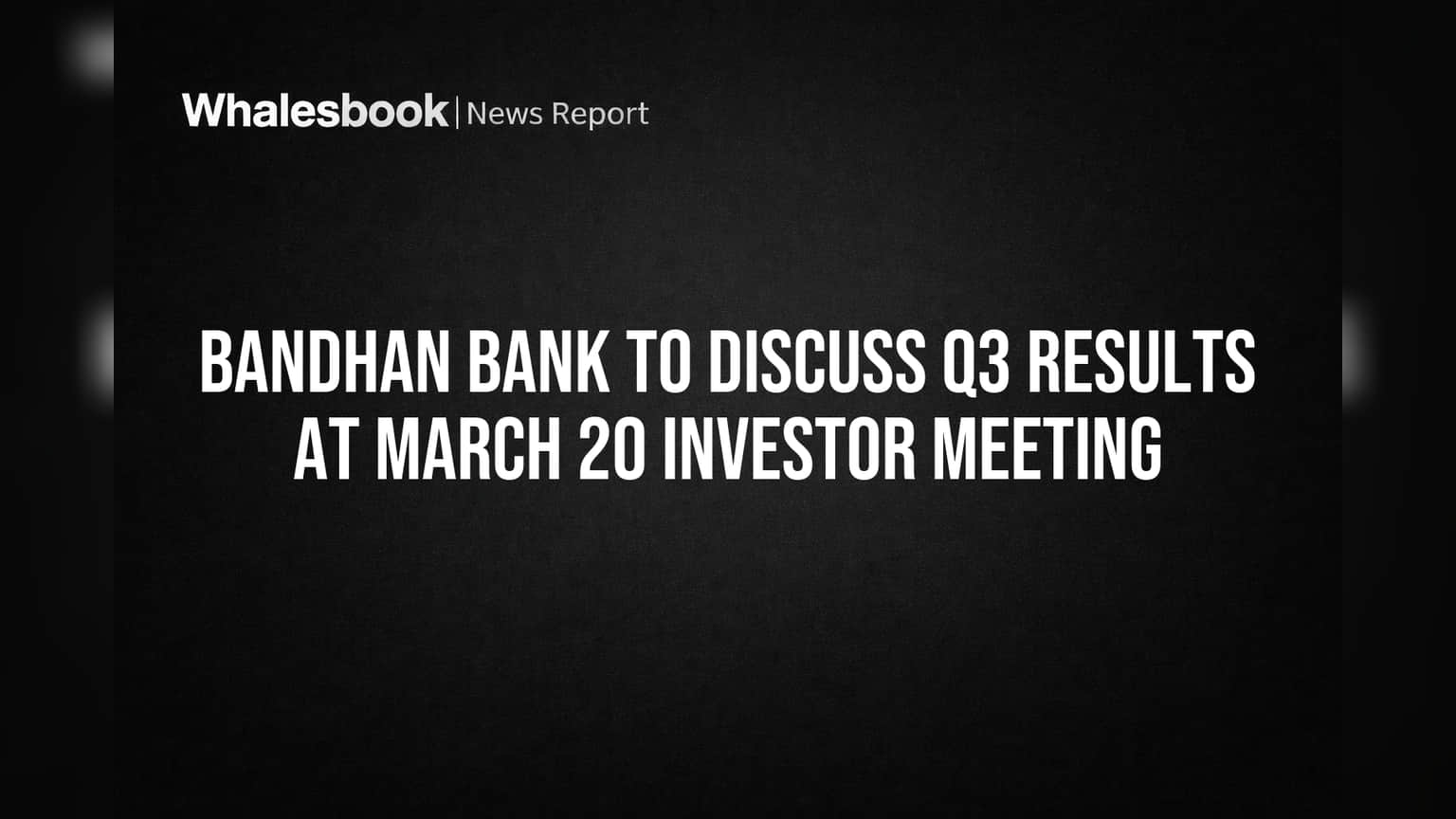 Whalesbook | News Report

BANDHAN BANK TO DISCUSS Q3 RESULTS AT MARCH 20 INVESTOR MEETING